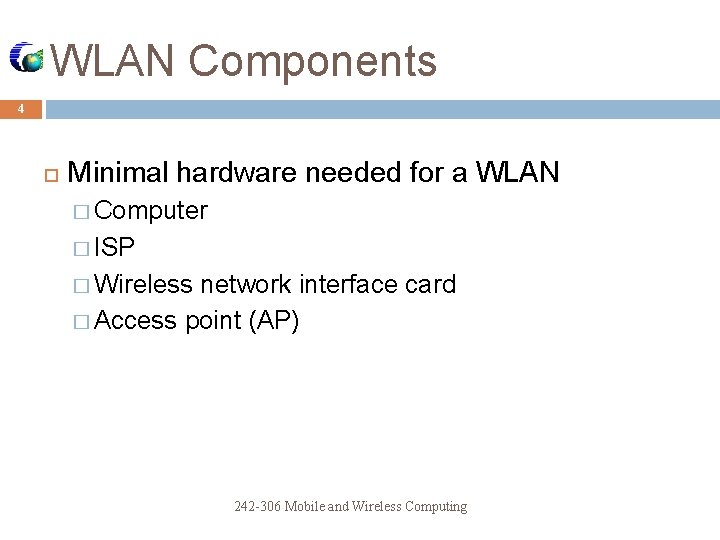 WLAN Components

4

Minimal hardware needed for a WLAN

Computer

ISP

Wireless network interface card

Access point (AP)

242-306 Mobile and Wireless Computing